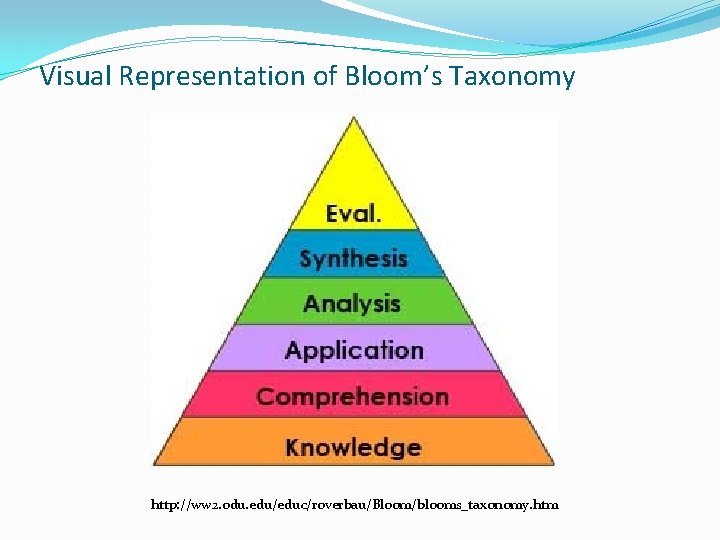 Visual Representation of Bloom's Taxonomy

Eval.

Synthesis

Analysis

Application

Comprehension

Knowledge

http://ww2.odu.edu/educ/roverbau/Bloom/blooms_taxonomy.htm